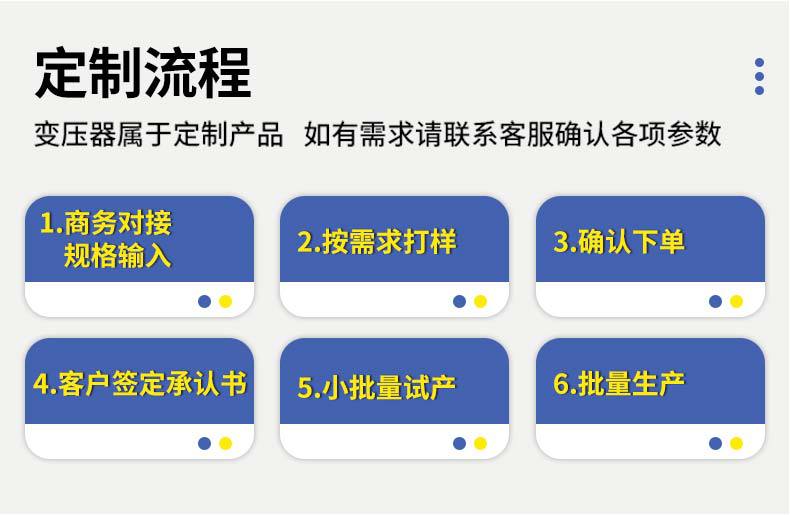 定制流程

变压器属于定制产品 如有需求请联系客服确认各项参数

1.商务对接
规格输入

2.按需求打样

3.确认下单

4.客户签定承认书

5.小批量试产

6.批量生产